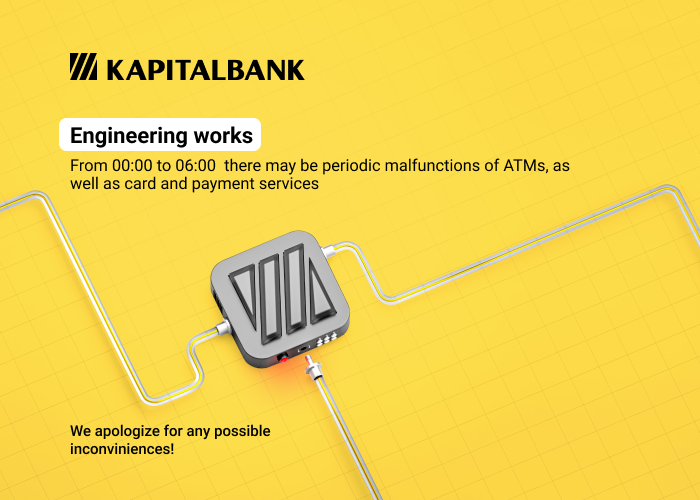 KAPITALBANK

Engineering works

From 00:00 to 06:00 there may be periodic malfunctions of ATMs, as well as card and payment services

We apologize for any possible inconviniences!